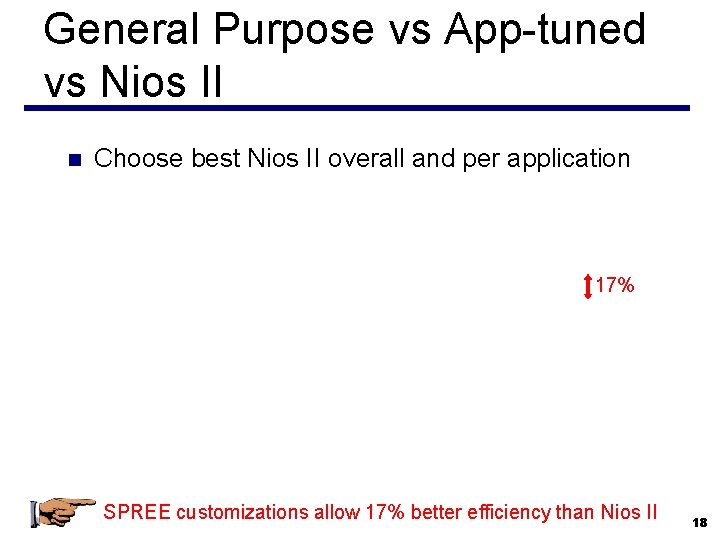 General Purpose vs App-tuned vs Nios II

Choose best Nios II overall and per application

17%

SPREE customizations allow 17% better efficiency than Nios II

18